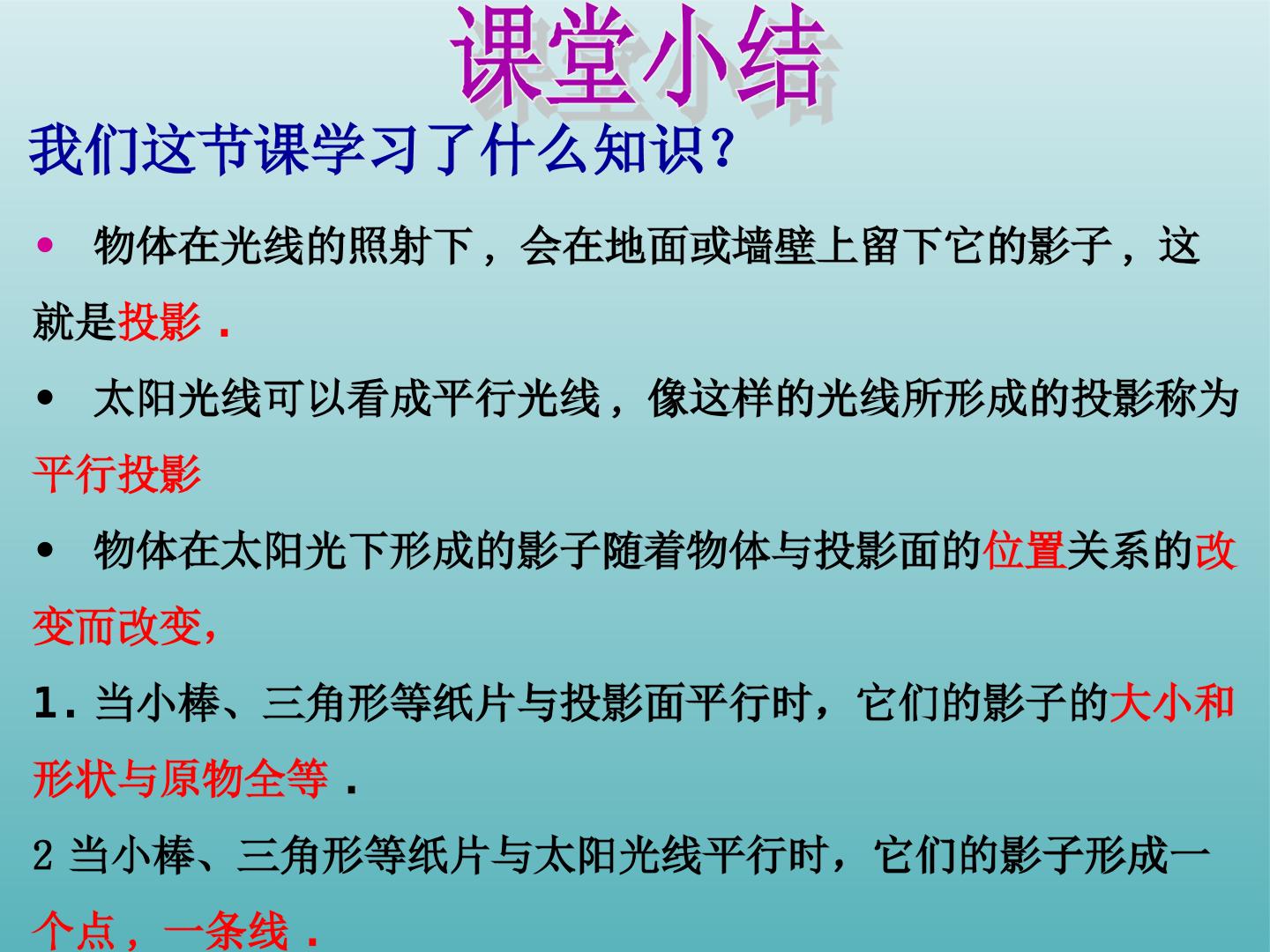 课堂小结

我们这节课学习了什么知识?

• 物体在光线的照射下，会在地面或墙壁上留下它的影子，这就是投影．

• 太阳光线可以看成平行光线，像这样的光线所形成的投影称为平行投影

• 物体在太阳光下形成的影子随着物体与投影面的位置关系的改变而改变，

1.当小棒、三角形等纸片与投影面平行时，它们的影子的大小和形状与原物全等．

2当小棒、三角形等纸片与太阳光线平行时，它们的影子形成一个点，一条线．